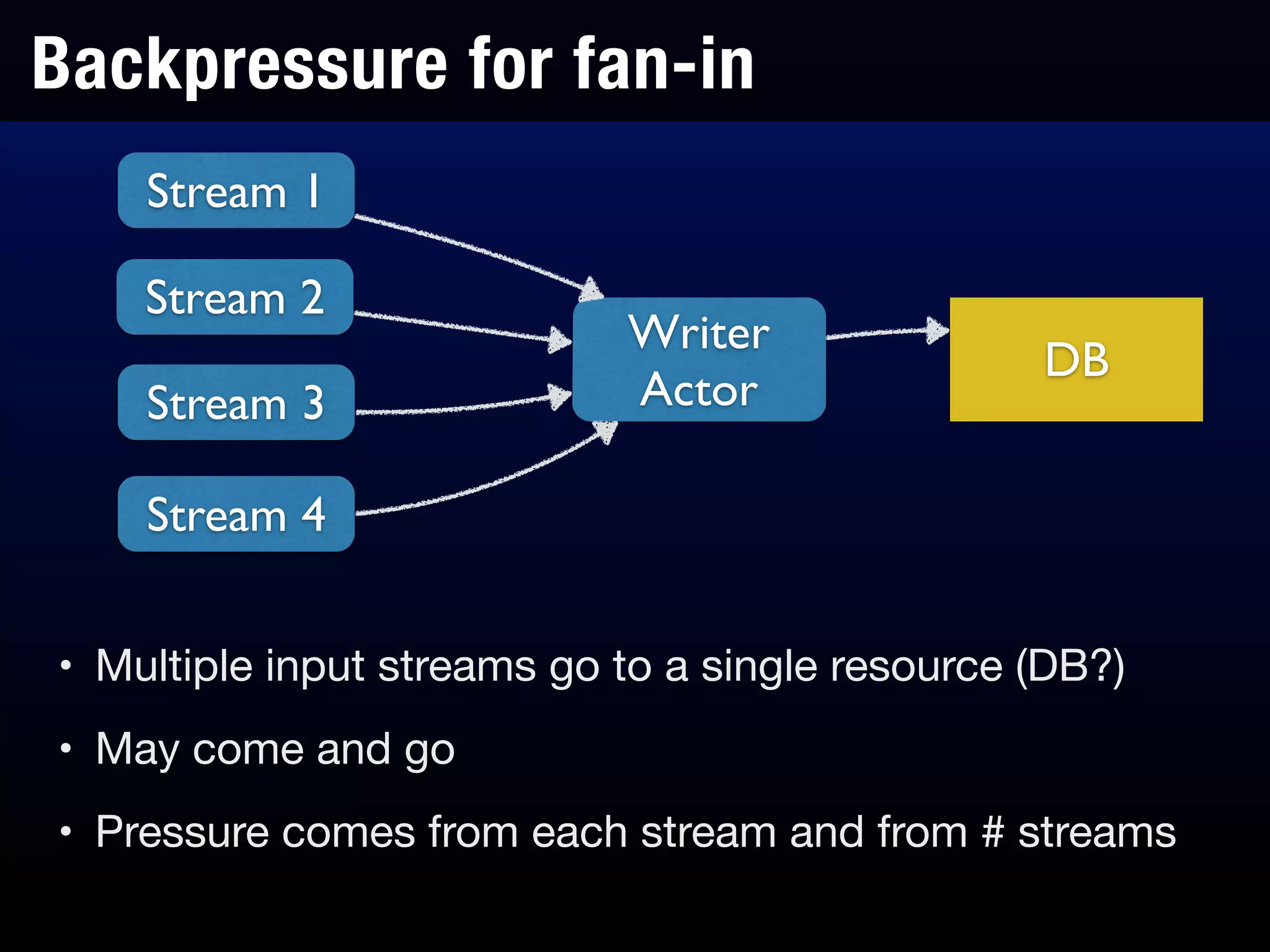 Backpressure for fan-in

Stream 1

Stream 2

Stream 3

Stream 4

Writer Actor

DB

• Multiple input streams go to a single resource (DB?)

• May come and go

• Pressure comes from each stream and from # streams